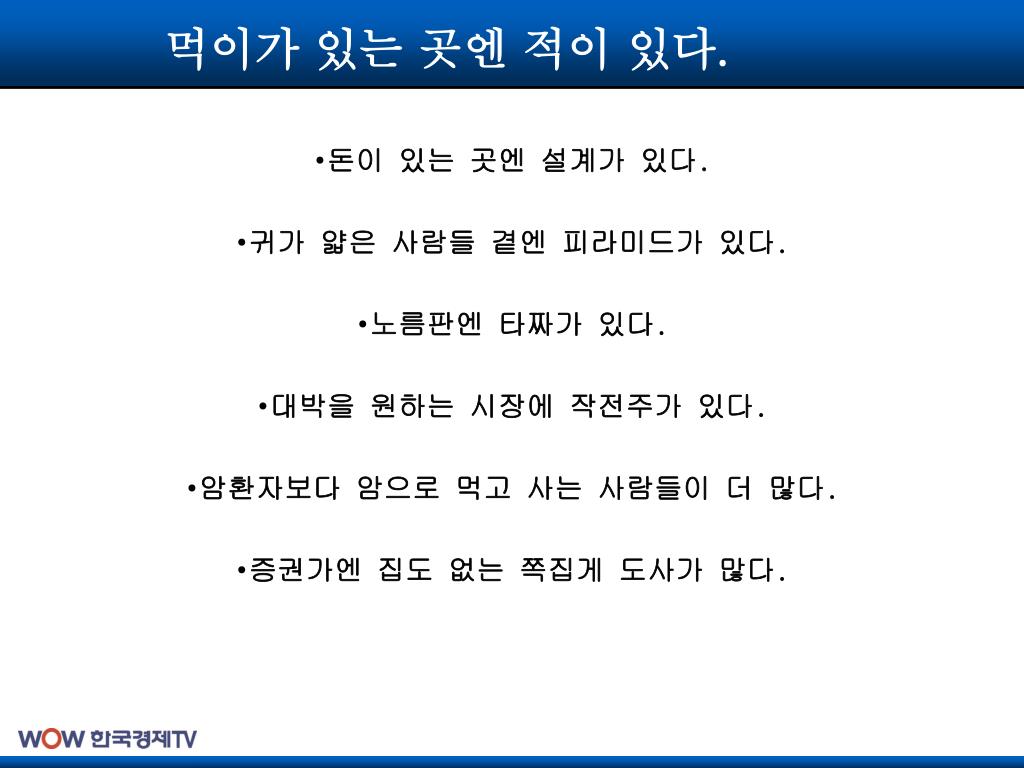 먹이가 있는 곳엔 적이 있다.

•돈이 있는 곳엔 설계가 있다.

•귀가 얇은 사람들 곁엔 피라미드가 있다.

•노름판엔 타짜가 있다.

•대박을 원하는 시장에 작전주가 있다.

•암환자보다 암으로 먹고 사는 사람들이 더 많다.

•증권가엔 집도 없는 쪽집게 도사가 많다.

WOW 한국경제TV